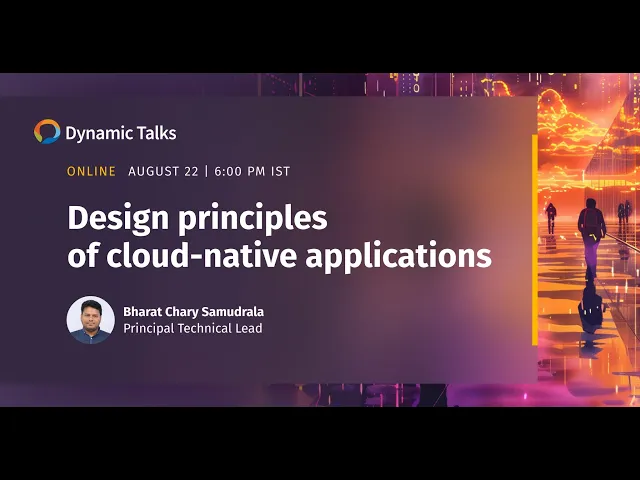 Dynamic Talks

ONLINE AUGUST 22 | 6:00 PM IST

Design principles of cloud-native applications

Bharat Chary Samudrala
Principal Technical Lead